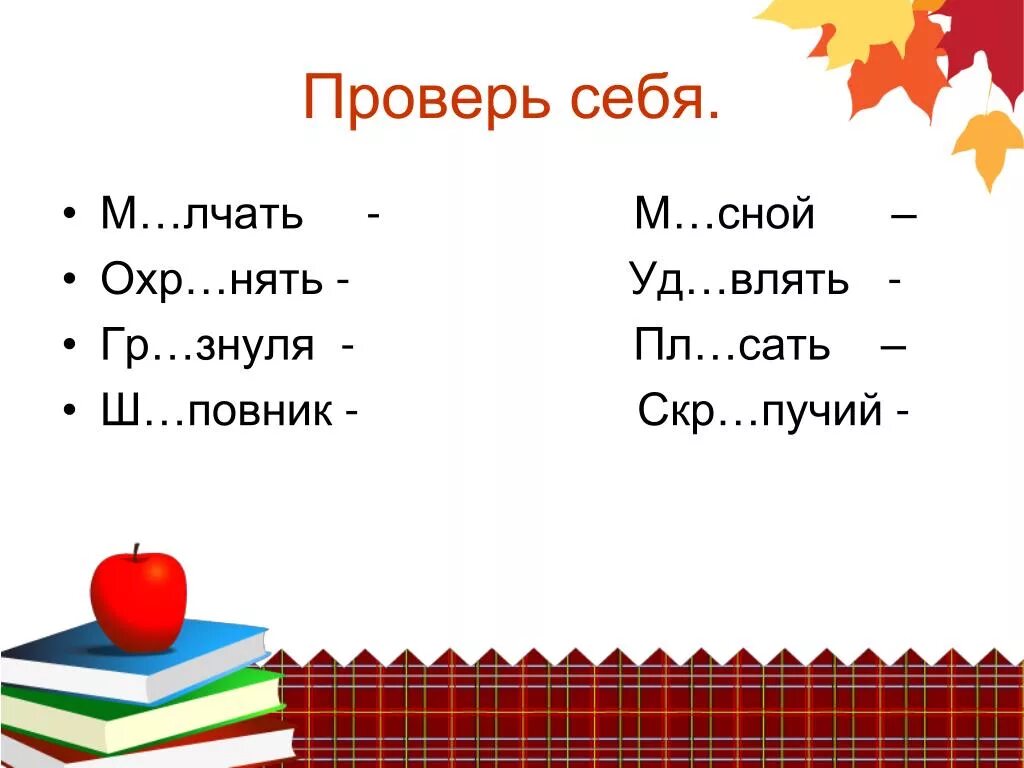 Проверь себя.

• М…лчать -
• Охр…нять -
• Гр…знуля -
• Ш…повник -

М…сной –
Уд…влять -
Пл…сать –
Скр…пучий -